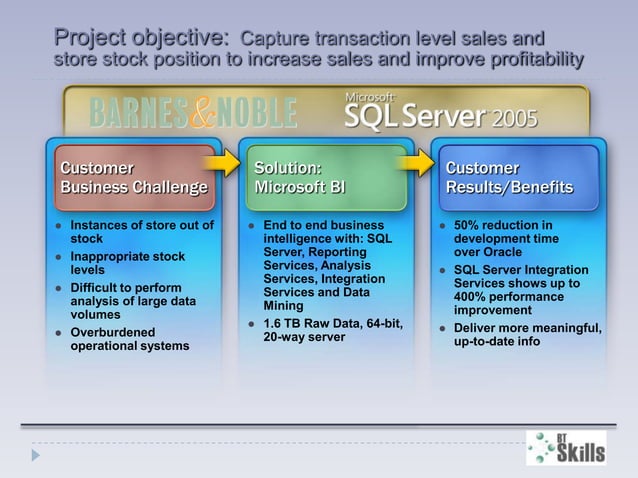 Project objective: Capture transaction level sales and store stock position to increase sales and improve profitability

BARNES&NOBLE

Microsoft SQL Server 2005

Customer Business Challenge

- Instances of store out of stock
- Inappropriate stock levels
- Difficult to perform analysis of large data volumes
- Overburdened operational systems

Solution: Microsoft BI

- End to end business intelligence with: SQL Server, Reporting Services, Analysis Services, Integration Services and Data Mining
- 1.6 TB Raw Data, 64-bit, 20-way server

Customer Results/Benefits

- 50% reduction in development time over Oracle
- SQL Server Integration Services shows up to 400% performance improvement
- Deliver more meaningful, up-to-date info

BT Skills